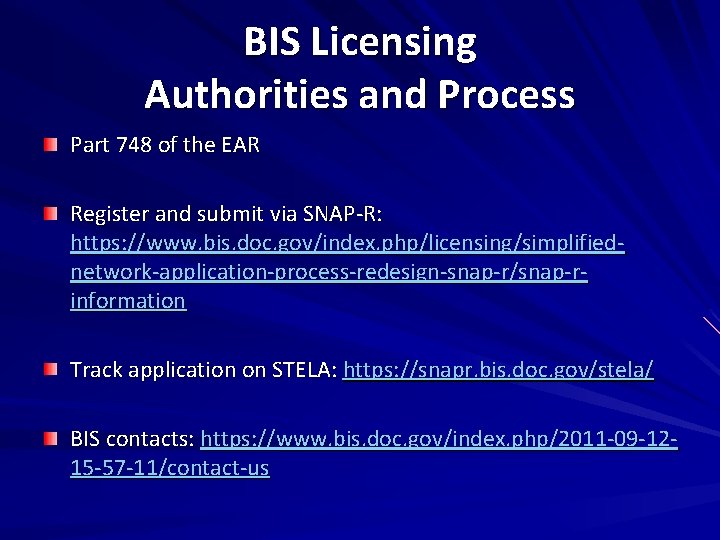 BIS Licensing
Authorities and Process

Part 748 of the EAR

Register and submit via SNAP-R: https://www.bis.doc.gov/index.php/licensing/simplified-network-application-process-redesign-snap-r/snap-r-information

Track application on STELA: https://snapr.bis.doc.gov/stela/

BIS contacts: https://www.bis.doc.gov/index.php/2011-09-12-15-57-11/contact-us